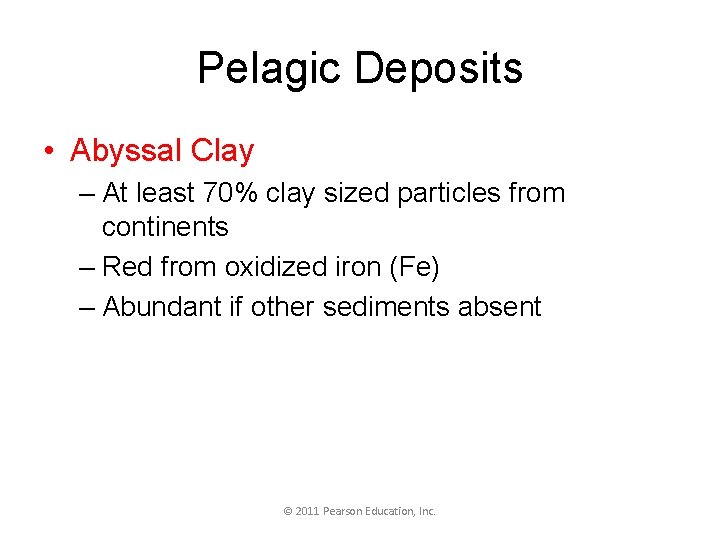 Pelagic Deposits

• Abyssal Clay
– At least 70% clay sized particles from continents
– Red from oxidized iron (Fe)
– Abundant if other sediments absent

© 2011 Pearson Education, Inc.